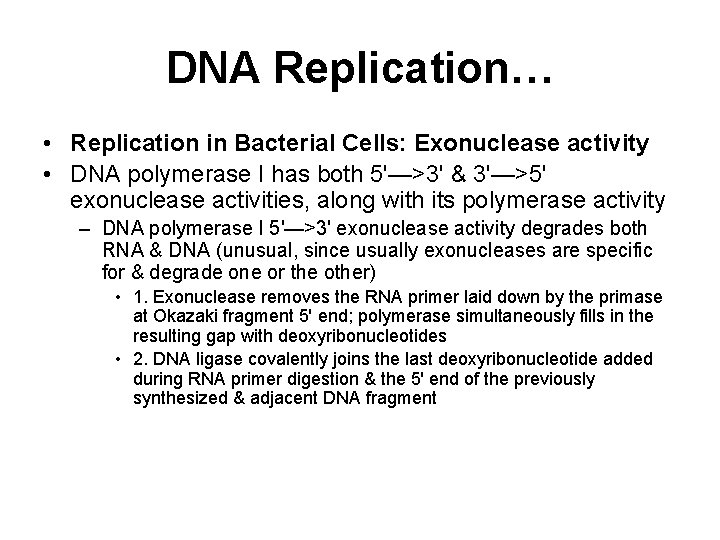 DNA Replication…

• Replication in Bacterial Cells: Exonuclease activity

• DNA polymerase I has both 5'—>3' & 3'—>5' exonuclease activities, along with its polymerase activity

– DNA polymerase I 5'—>3' exonuclease activity degrades both RNA & DNA (unusual, since usually exonucleases are specific for & degrade one or the other)

• 1. Exonuclease removes the RNA primer laid down by the primase at Okazaki fragment 5' end; polymerase simultaneously fills in the resulting gap with deoxyribonucleotides

• 2. DNA ligase covalently joins the last deoxyribonucleotide added during RNA primer digestion & the 5' end of the previously synthesized & adjacent DNA fragment